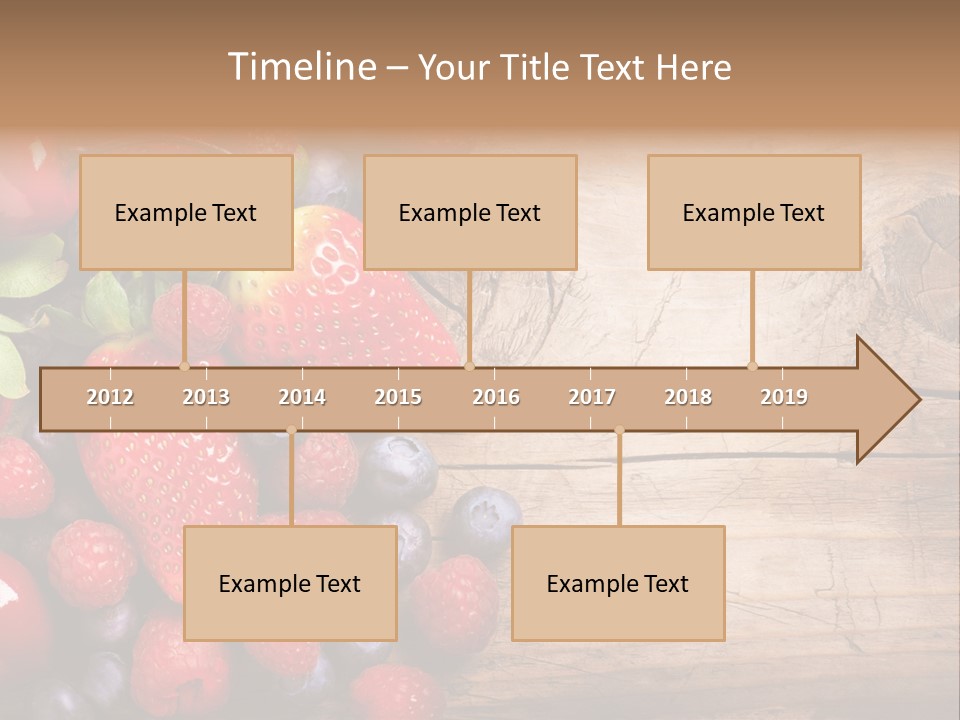 Timeline – Your Title Text Here

Example Text

Example Text

Example Text

2012 2013 2014 2015 2016 2017 2018 2019

Example Text

Example Text